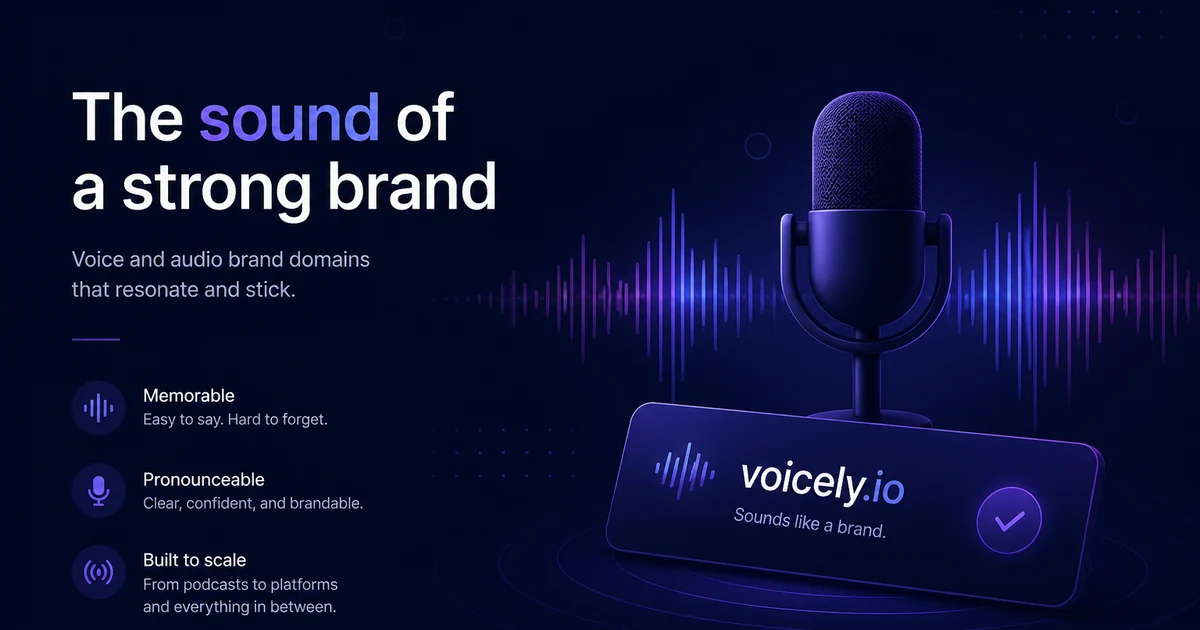 The sound of a strong brand

Voice and audio brand domains that resonate and stick.

Memorable
Easy to say. Hard to forget.

Pronounceable
Clear, confident, and brandable.

Built to scale
From podcasts to platforms and everything in between.

voicely.io
Sounds like a brand.